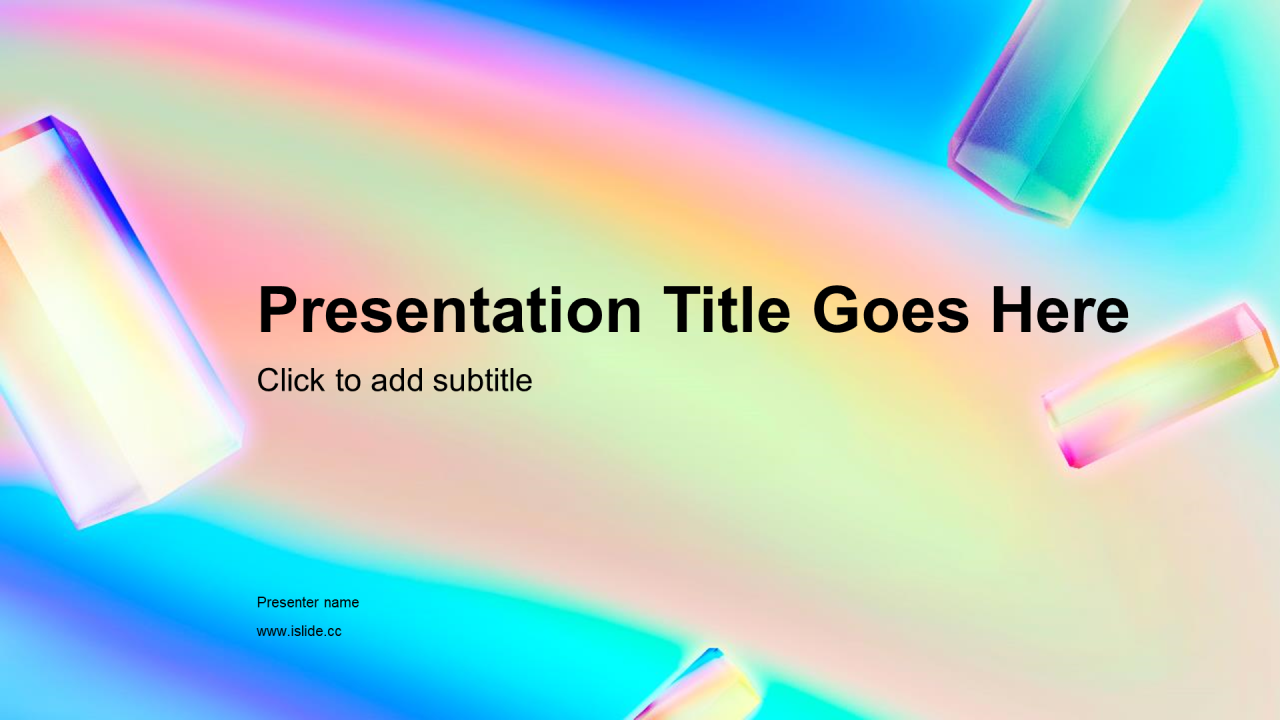 Presentation Title Goes Here

Click to add subtitle

Presenter name

www.islide.cc